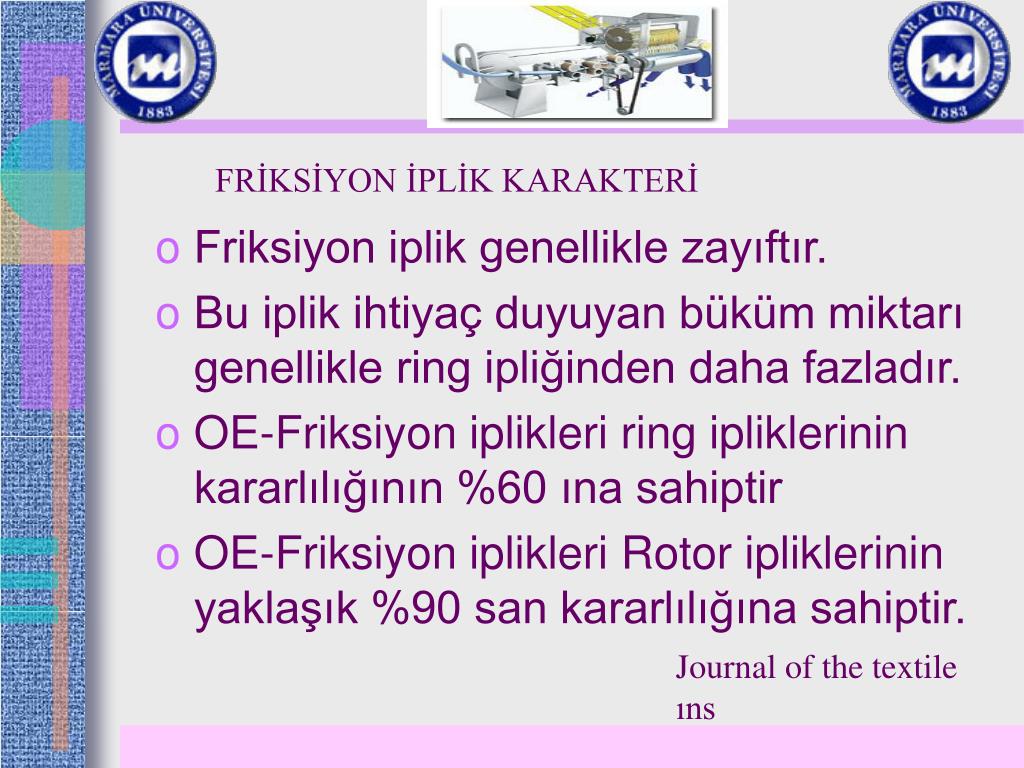 MARMARA ÜNİVERSİTESİ 1883

MARMARA ÜNİVERSİTESİ 1883

FRİKSİYON İPLİK KARAKTERİ

o Friksiyon iplik genellikle zayıftır.
o Bu iplik ihtiyaç duyuyan büküm miktarı genellikle ring ipliğinden daha fazladır.
o OE-Friksiyon iplikleri ring ipliklerinin kararlılığının %60 ına sahiptir
o OE-Friksiyon iplikleri Rotor ipliklerinin yaklaşık %90 san kararlılığına sahiptir.

Journal of the textile ıns